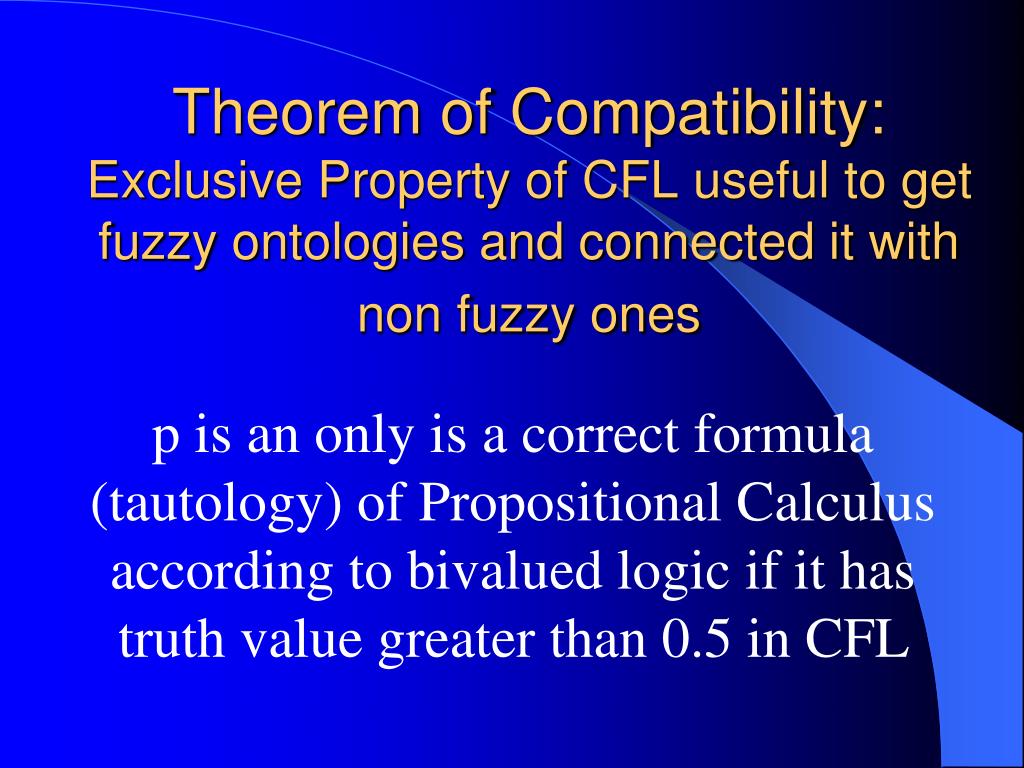 Theorem of Compatibility:
Exclusive Property of CFL useful to get fuzzy ontologies and connected it with non fuzzy ones

p is an only is a correct formula (tautology) of Propositional Calculus according to bivalued logic if it has truth value greater than 0.5 in CFL